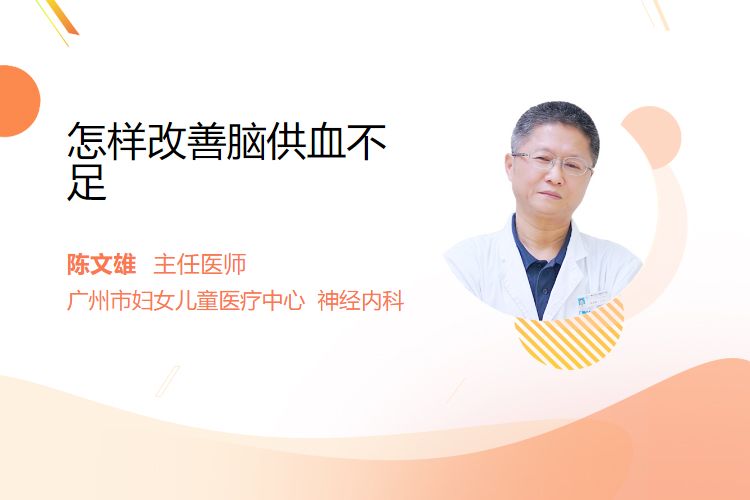 怎样改善脑供血不足

陈文雄 主任医师
广州市妇女儿童医疗中心 神经内科